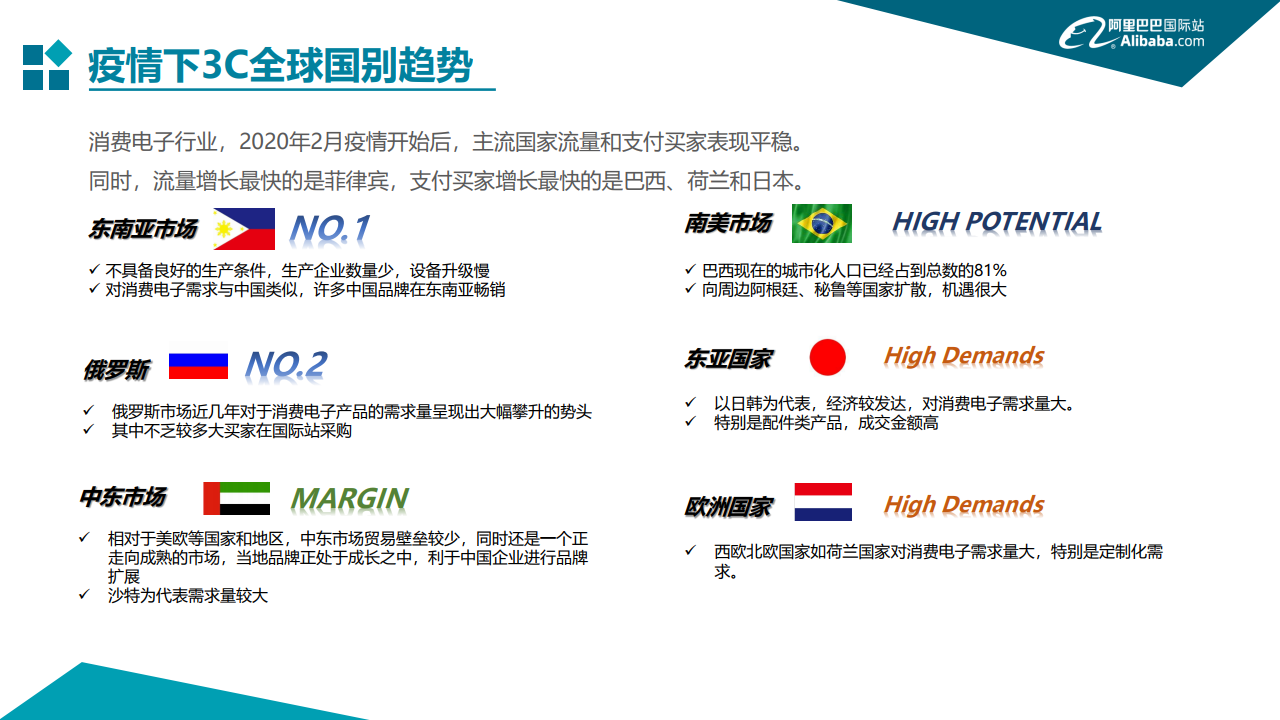 阿里巴巴国际站 Alibaba.com

疫情下3C全球国别趋势

消费电子行业，2020年2月疫情开始后，主流国家流量和支付买家表现平稳。
同时，流量增长最快的是菲律宾，支付买家增长最快的是巴西、荷兰和日本。

东南亚市场 NO.1

✓ 不具备良好的生产条件，生产企业数量少，设备升级慢
✓ 对消费电子需求与中国类似，许多中国品牌在东南亚畅销

俄罗斯 NO.2

✓ 俄罗斯市场近几年对于消费电子产品的需求量呈现出大幅攀升的势头
✓ 其中不乏较多大买家在国际站采购

中东市场 MARGIN

✓ 相对于美欧等国家和地区，中东市场贸易壁垒较少，同时还是一个正走向成熟的市场，当地品牌正处于成长之中，利于中国企业进行品牌扩展
✓ 沙特为代表需求量较大

南美市场 HIGH POTENTIAL

✓ 巴西现在的城市化人口已经占到总数的81%
✓ 向周边阿根廷、秘鲁等国家扩散，机遇很大

东亚国家 High Demands

✓ 以日韩为代表，经济较发达，对消费电子需求量大。
✓ 特别是配件类产品，成交金额高

欧洲国家 High Demands

✓ 西欧北欧国家如荷兰国家对消费电子需求量大，特别是定制化需求。